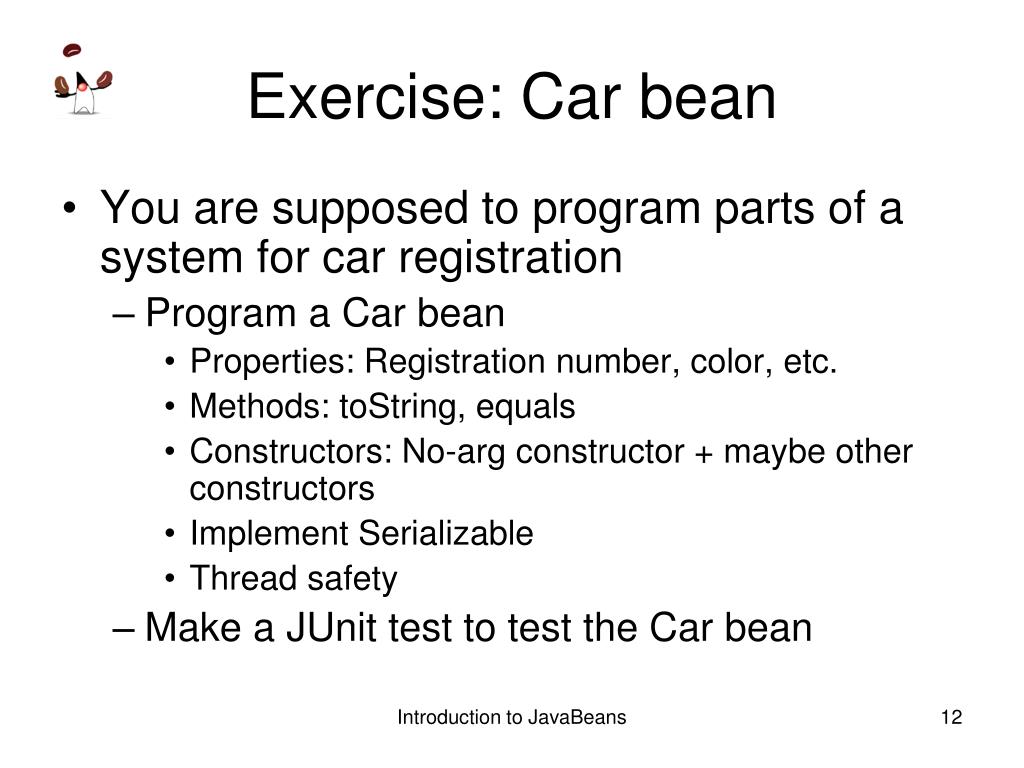 Exercise: Car bean

• You are supposed to program parts of a system for car registration
– Program a Car bean
• Properties: Registration number, color, etc.
• Methods: toString, equals
• Constructors: No-arg constructor + maybe other constructors
• Implement Serializable
• Thread safety
– Make a JUnit test to test the Car bean

Introduction to JavaBeans

12